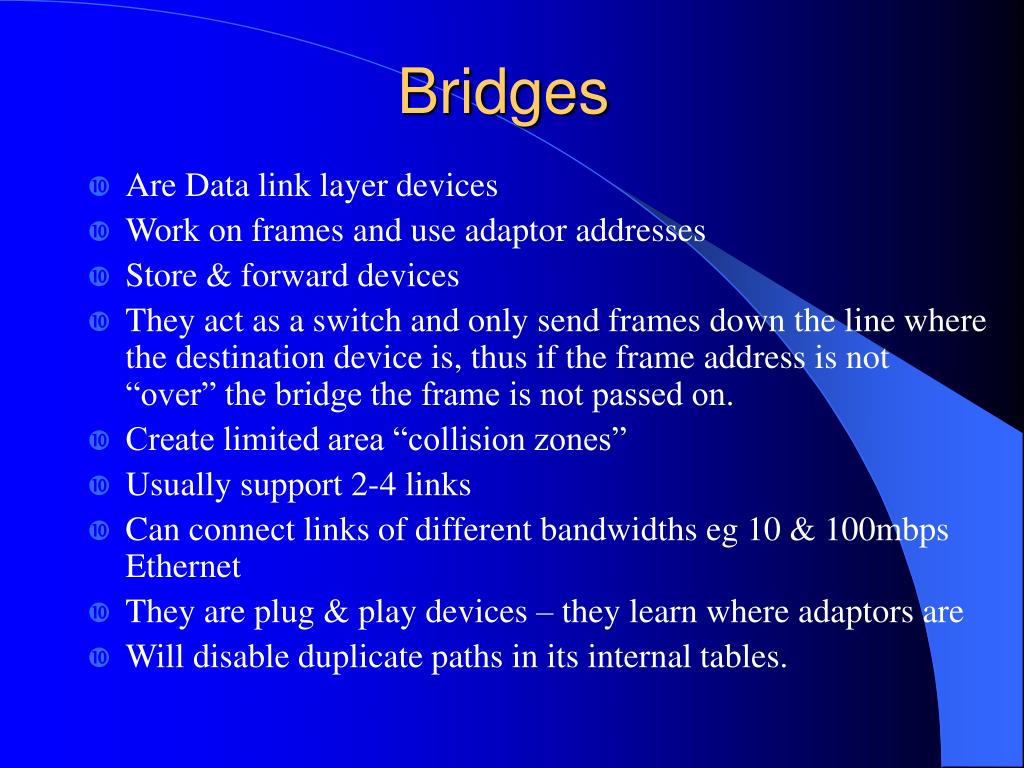 Bridges

- Are Data link layer devices
- Work on frames and use adaptor addresses
- Store & forward devices
- They act as a switch and only send frames down the line where the destination device is, thus if the frame address is not “over” the bridge the frame is not passed on.
- Create limited area “collision zones”
- Usually support 2-4 links
- Can connect links of different bandwidths eg 10 & 100mbps Ethernet
- They are plug & play devices – they learn where adaptors are
- Will disable duplicate paths in its internal tables.